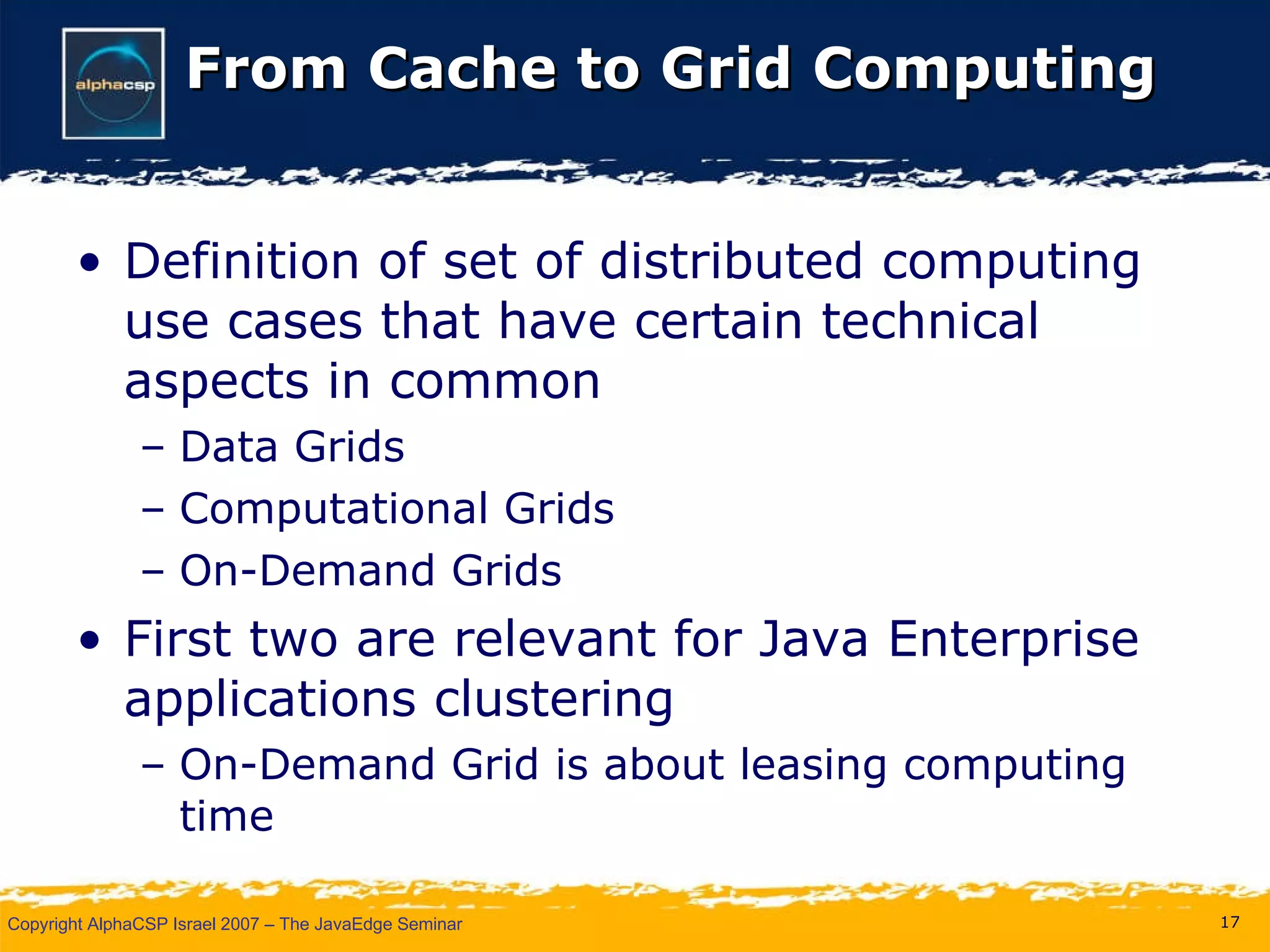 alphacsp

From Cache to Grid Computing

• Definition of set of distributed computing use cases that have certain technical aspects in common
– Data Grids
– Computational Grids
– On-Demand Grids
• First two are relevant for Java Enterprise applications clustering
– On-Demand Grid is about leasing computing time

Copyright AlphaCSP Israel 2007 – The JavaEdge Seminar

17